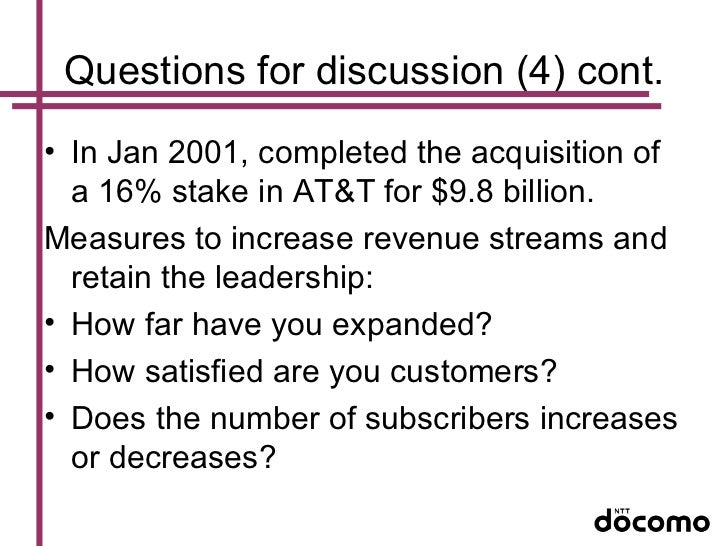 Questions for discussion (4) cont.

• In Jan 2001, completed the acquisition of a 16% stake in AT&T for \$9.8 billion.

Measures to increase revenue streams and retain the leadership:

• How far have you expanded?

• How satisfied are you customers?

• Does the number of subscribers increases or decreases?

NTT docomo